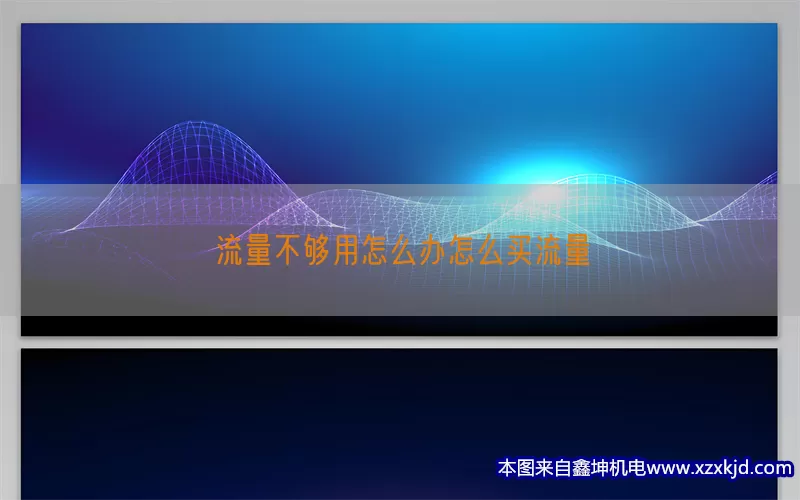 流量不够用怎么办怎么买流量

本图来自鑫坤机电www.xzxkjd.com